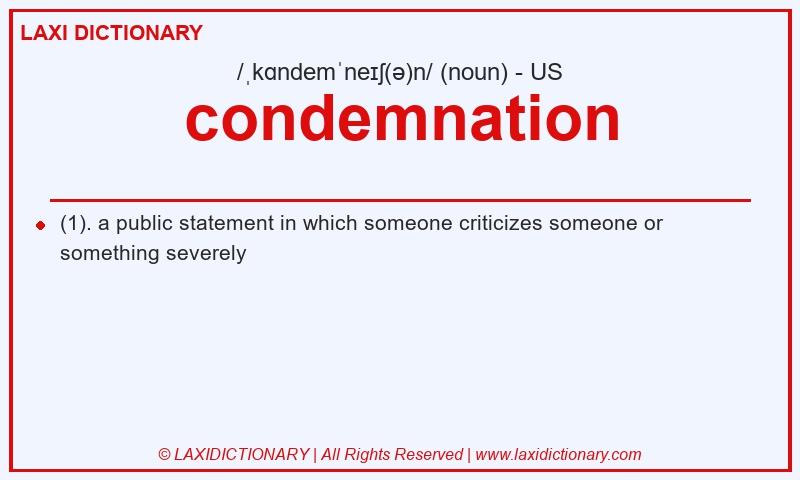 LAXI DICTIONARY

/ˌkɑndemˈneɪʃ(ə)n/ (noun) - US

condemnation

(1). a public statement in which someone criticizes someone or something severely

© LAXIDICTIONARY | All Rights Reserved | www.laxidictionary.com